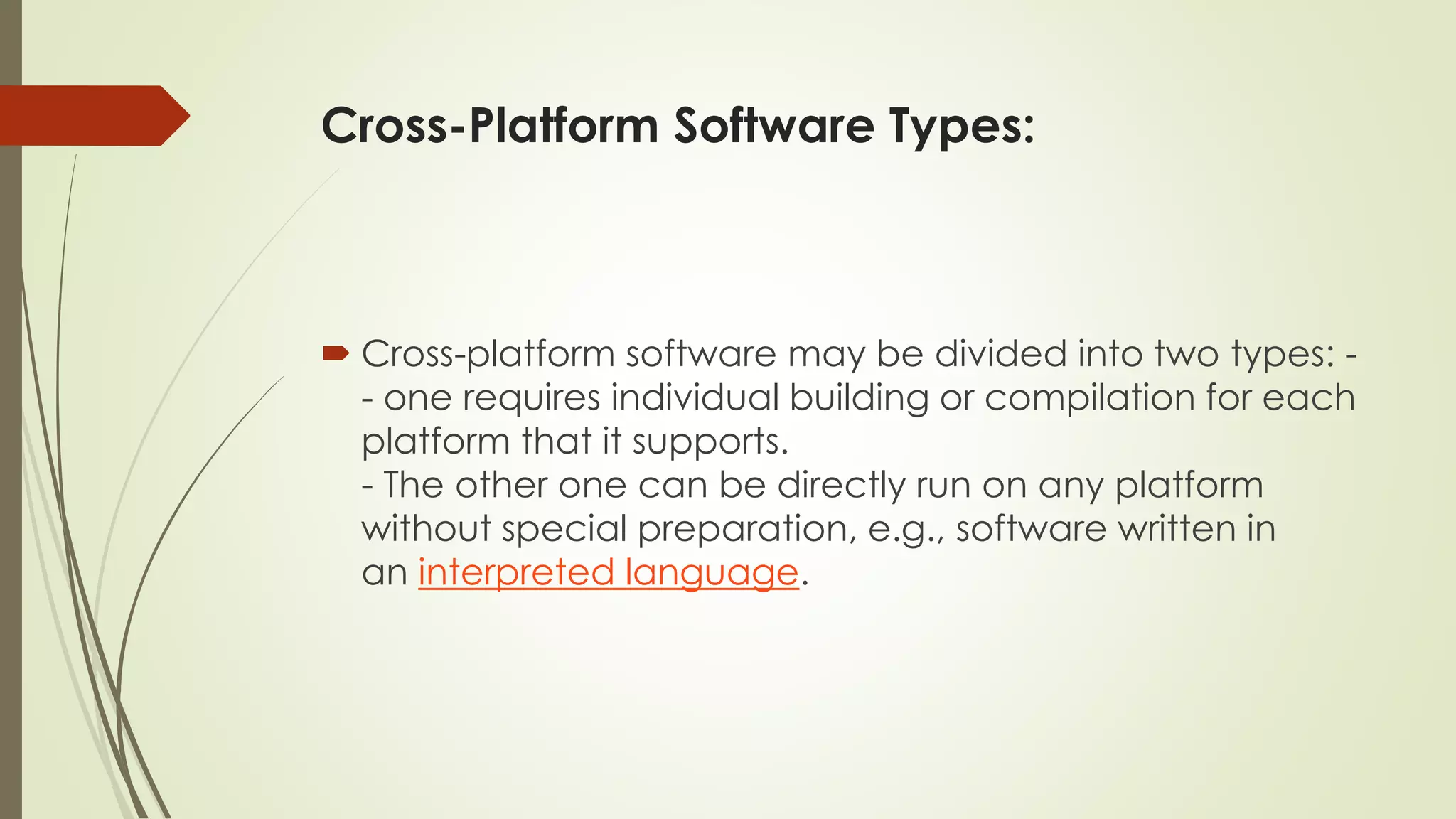 Cross-Platform Software Types:

Cross-platform software may be divided into two types: -
- one requires individual building or compilation for each platform that it supports.
- The other one can be directly run on any platform without special preparation, e.g., software written in an interpreted language.